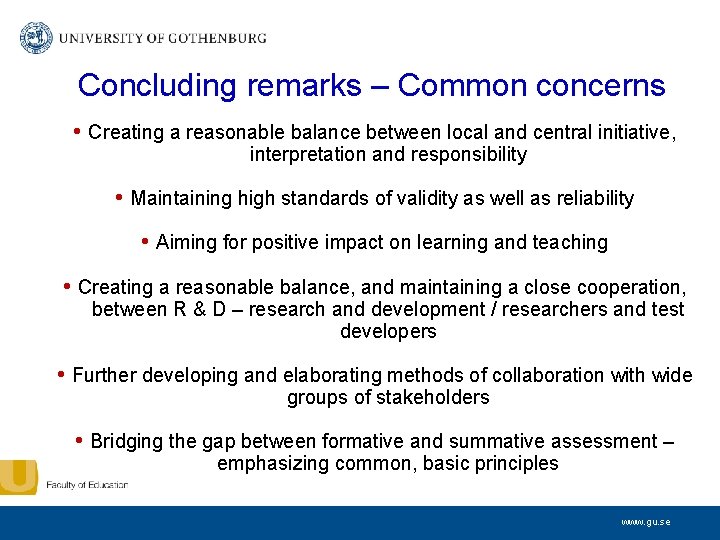 UNIVERSITY OF GOTHENBURG

Concluding remarks – Common concerns

• Creating a reasonable balance between local and central initiative, interpretation and responsibility

• Maintaining high standards of validity as well as reliability

• Aiming for positive impact on learning and teaching

• Creating a reasonable balance, and maintaining a close cooperation, between R & D – research and development / researchers and test developers

• Further developing and elaborating methods of collaboration with wide groups of stakeholders

• Bridging the gap between formative and summative assessment – emphasizing common, basic principles

Faculty of Education

www.gu.se